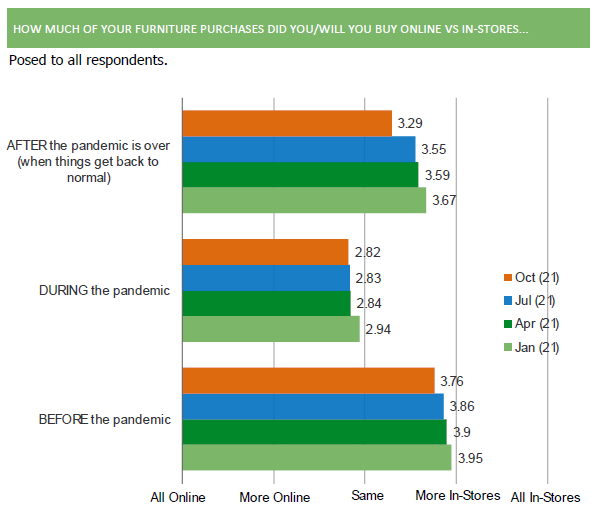 HOW MUCH OF YOUR FURNITURE PURCHASES DID YOU/WILL YOU BUY ONLINE VS IN-STORES...

Posed to all respondents.

AFTER the pandemic is over (when things get back to normal)

3.29
3.55
3.59
3.67

DURING the pandemic

2.82
2.83
2.84
2.94

BEFORE the pandemic

3.76
3.86
3.9
3.95

Oct (21)
Jul (21)
Apr (21)
Jan (21)

All Online
More Online
Same
More In-Stores
All In-Stores